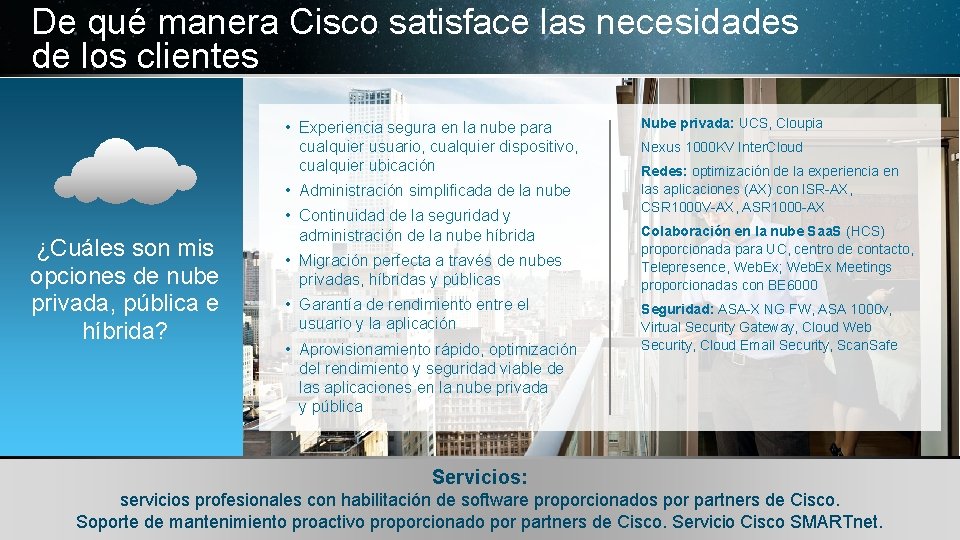 De qué manera Cisco satisface las necesidades de los clientes

¿Cuáles son mis opciones de nube privada, pública e híbrida?

• Experiencia segura en la nube para cualquier usuario, cualquier dispositivo, cualquier ubicación
• Administración simplificada de la nube
• Continuidad de la seguridad y administración de la nube híbrida
• Migración perfecta a través de nubes privadas, híbridas y públicas
• Garantía de rendimiento entre el usuario y la aplicación
• Aprovisionamiento rápido, optimización del rendimiento y seguridad viable de las aplicaciones en la nube privada y pública

Nube privada: UCS, Cloupia

Nexus 1000KV InterCloud

Redes: optimización de la experiencia en las aplicaciones (AX) con ISR-AX, CSR1000V-AX, ASR1000-AX

Colaboración en la nube SaaS (HCS) proporcionada para UC, centro de contacto, Telepresence, WebEx; WebEx Meetings proporcionadas con BE6000

Seguridad: ASA-X NG FW, ASA 1000v, Virtual Security Gateway, Cloud Web Security, Cloud Email Security, ScanSafe

Servicios:
servicios profesionales con habilitación de software proporcionados por partners de Cisco.
Soporte de mantenimiento proactivo proporcionado por partners de Cisco. Servicio Cisco SMARTnet.